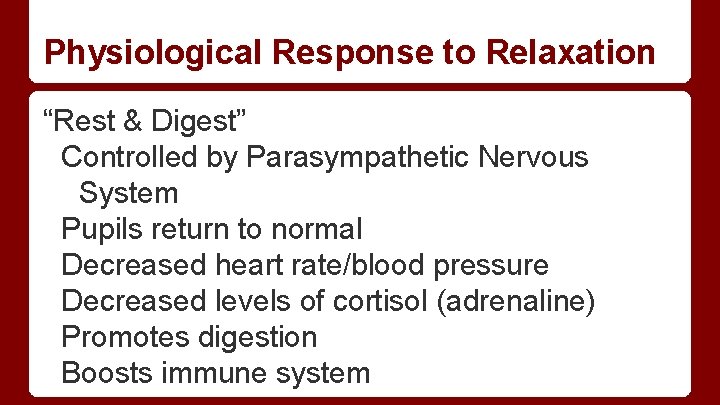 Physiological Response to Relaxation

“Rest & Digest”

Controlled by Parasympathetic Nervous System

Pupils return to normal

Decreased heart rate/blood pressure

Decreased levels of cortisol (adrenaline)

Promotes digestion

Boosts immune system